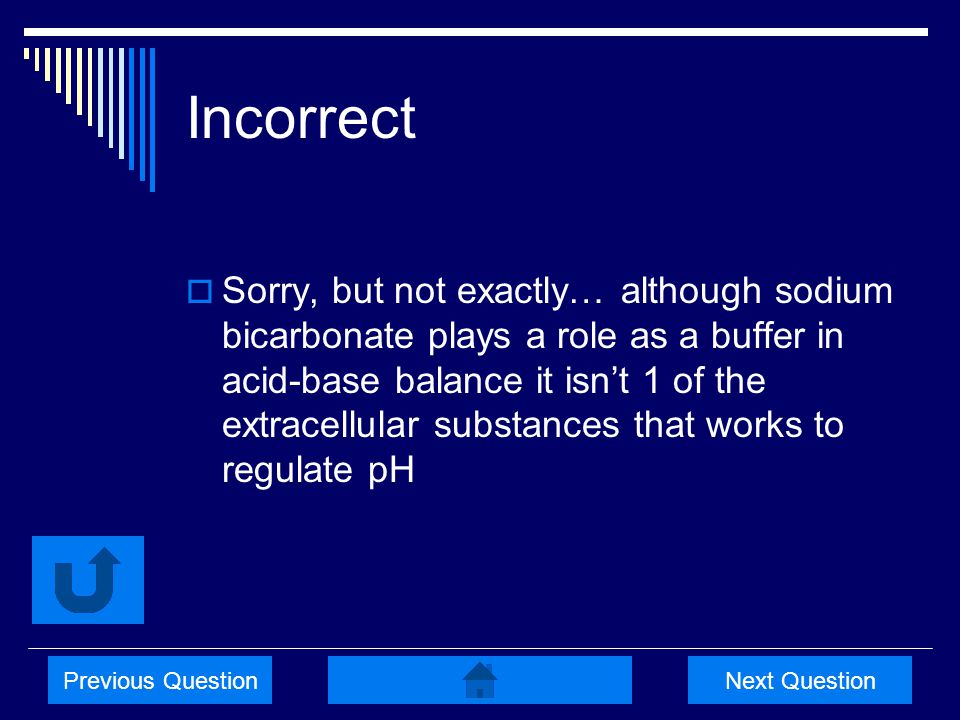 Incorrect

Sorry, but not exactly… although sodium bicarbonate plays a role as a buffer in acid-base balance it isn’t 1 of the extracellular substances that works to regulate pH

Previous Question

Next Question